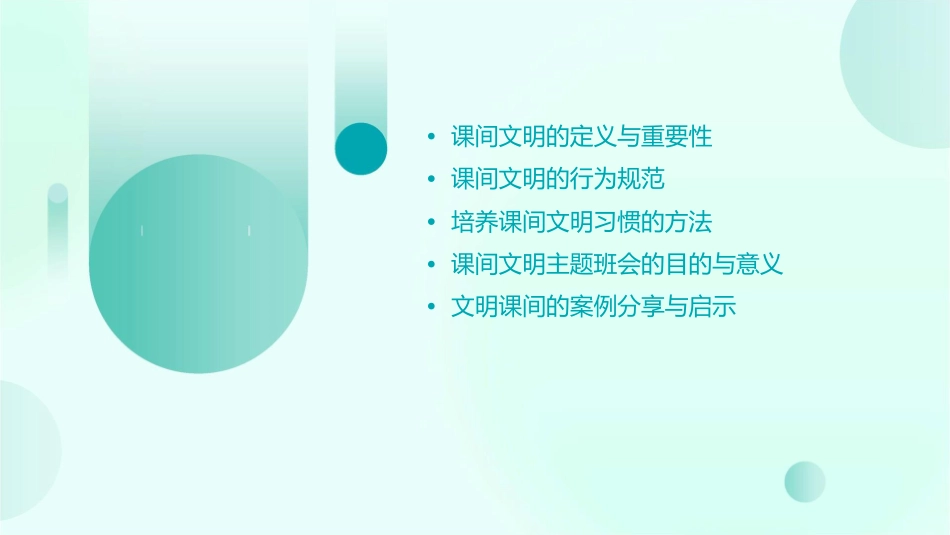 • 课间文明的定义与重要性
• 课间文明的行为规范
• 培养课间文明习惯的方法
• 课间文明主题班会的目的与意义
• 文明课间的案例分享与启示